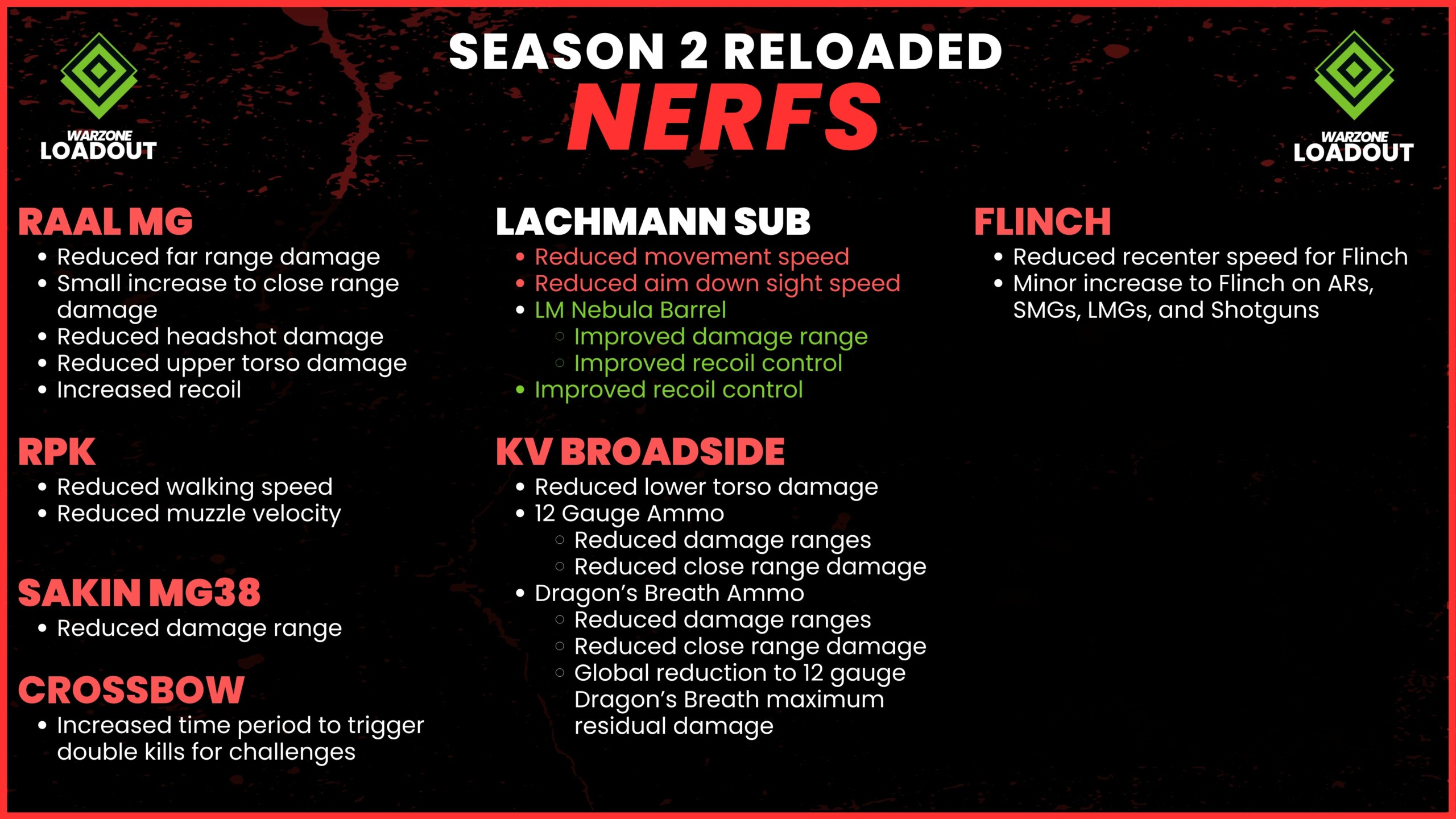 WARZONE LOADOUT

SEASON 2 RELOADED
NERFS

WARZONE LOADOUT

RAAL MG
- Reduced far range damage
- Small increase to close range damage
- Reduced headshot damage
- Reduced upper torso damage
- Increased recoil

RPK
- Reduced walking speed
- Reduced muzzle velocity

SAKIN MG38
- Reduced damage range

CROSSBOW
- Increased time period to trigger double kills for challenges

LACHMANN SUB
- Reduced movement speed
- Reduced aim down sight speed
- LM Nebula Barrel
  - Improved damage range
  - Improved recoil control
- Improved recoil control

KV BROADSIDE
- Reduced lower torso damage
- 12 Gauge Ammo
  - Reduced damage ranges
  - Reduced close range damage
- Dragon's Breath Ammo
  - Reduced damage ranges
  - Reduced close range damage
  - Global reduction to 12 gauge Dragon's Breath maximum residual damage

FLINCH
- Reduced recenter speed for Flinch
- Minor increase to Flinch on ARs, SMGs, LMGs, and Shotguns